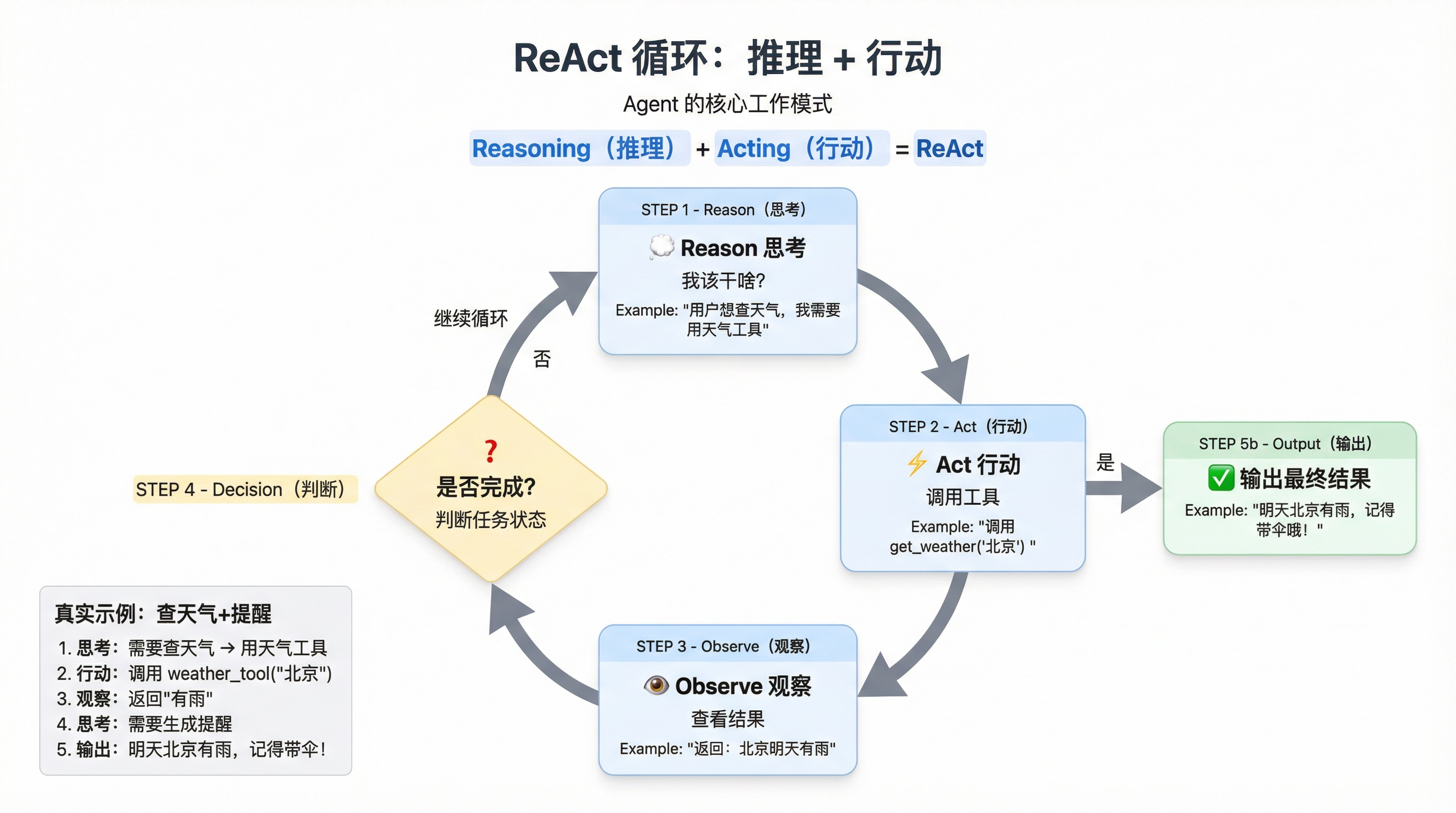 ReAct 循环：推理 + 行动

Agent 的核心工作模式

Reasoning（推理） + Acting（行动） = ReAct

STEP 1 - Reason（思考）

Reason 思考

我该干啥?

Example: "用户想查天气，我需要用天气工具"

继续循环

否

STEP 2 - Act（行动）

Act 行动

调用工具

Example: "调用 get_weather('北京') "

是

STEP 5b - Output（输出）

输出最终结果

Example: "明天北京有雨，记得带伞哦！ "

STEP 4 - Decision（判断）

?

是否完成?

判断任务状态

STEP 3 - Observe（观察）

Observe 观察

查看结果

Example: "返回：北京明天有雨"

真实示例：查天气+提醒

1. 思考：需要查天气 → 用天气工具
2. 行动：调用 weather_tool("北京")
3. 观察：返回"有雨"
4. 思考：需要生成提醒
5. 输出：明天北京有雨，记得带伞！